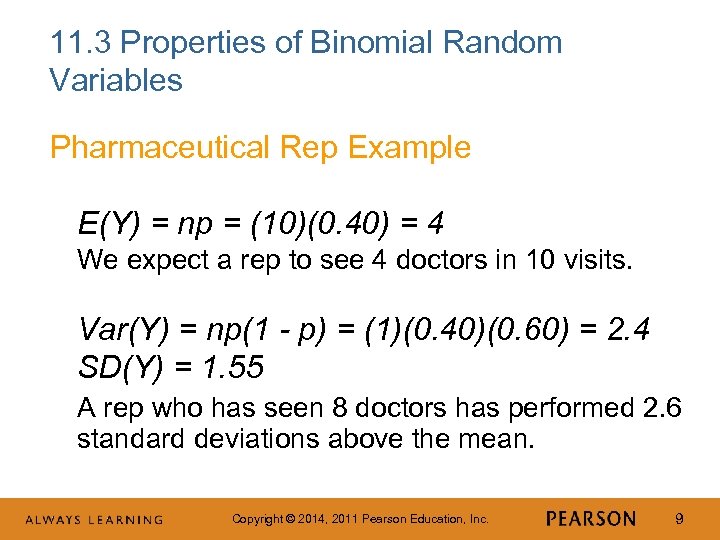 11.3 Properties of Binomial Random Variables

Pharmaceutical Rep Example

$E(Y) = np = (10)(0.40) = 4$

We expect a rep to see 4 doctors in 10 visits.

$Var(Y) = np(1 - p) = (1)(0.40)(0.60) = 2.4$

$SD(Y) = 1.55$

A rep who has seen 8 doctors has performed 2.6 standard deviations above the mean.

ALWAYS LEARNING

Copyright © 2014, 2011 Pearson Education, Inc.

PEARSON

9